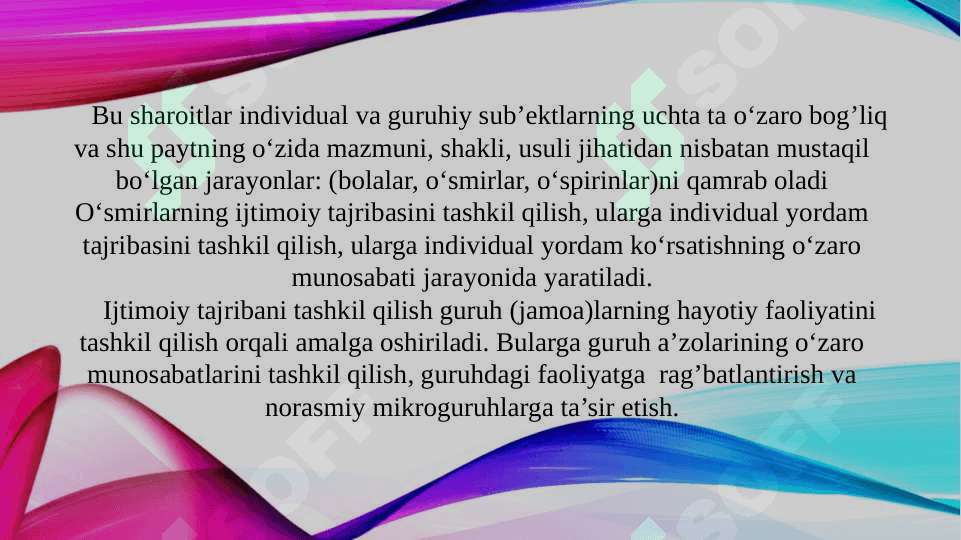 Bu sharoitlar individual va guruhiy sub’ektlarning uchta ta o‘zaro bog’liq va shu paytning o‘zida mazmuni, shakli, usuli jihatidan nisbatan mustaqil bo‘lgan jarayonlar: (bolalar, o‘smirlar, o‘spirinlar)ni qamrab oladi O‘smirlarning ijtimoiy tajribasini tashkil qilish, ularga individual yordam tajribasini tashkil qilish, ularga individual yordam ko‘rsatishning o‘zaro munosabati jarayonida yaratiladi.

Ijtimoiy tajribani tashkil qilish guruh (jamoa)larning hayotiy faoliyatini tashkil qilish orqali amalga oshiriladi. Bularga guruh a’zolarining o‘zaro munosabatlarini tashkil qilish, guruhdagi faoliyatga rag’batlantirish va norasmiy mikroguruhlarga ta’sir etish.